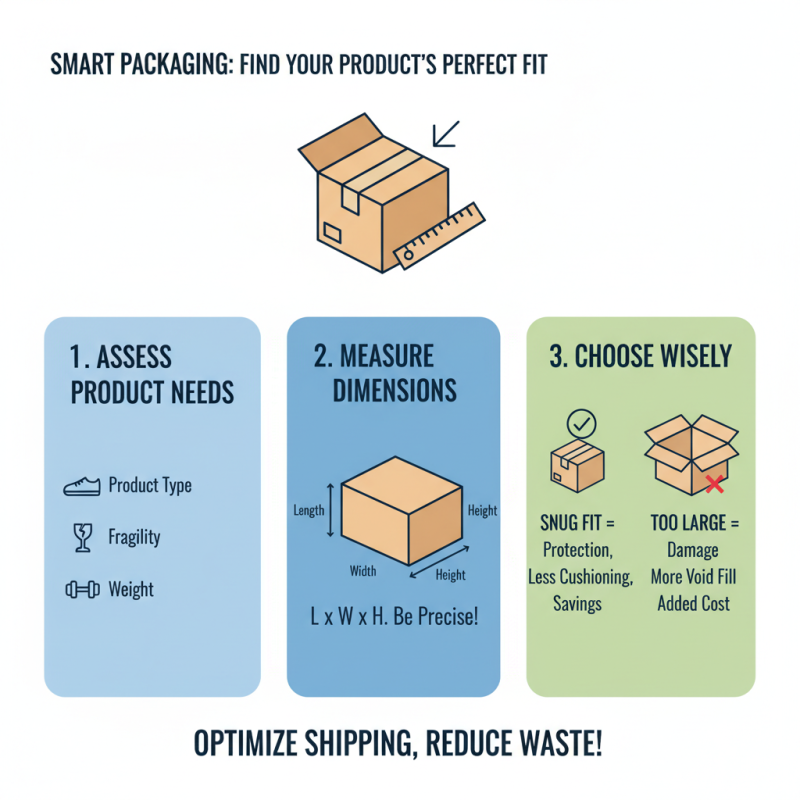 SMART PACKAGING: FIND YOUR PRODUCT'S PERFECT FIT

1. ASSESS PRODUCT NEEDS

Product Type

Fragility

Weight

2. MEASURE DIMENSIONS

Length

Height

Width

Height

L x W x H. Be Precise!

3. CHOOSE WISELY

SNUG FIT = Protection, Less Cushioning, Savings

TOO LARGE = Damage More Void Fill Added Cost

OPTIMIZE SHIPPING, REDUCE WASTE!